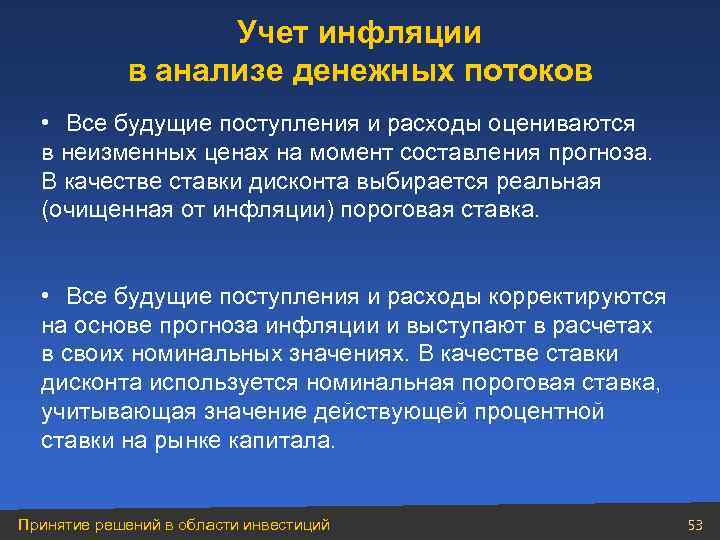 Учет инфляции
в анализе денежных потоков

• Все будущие поступления и расходы оцениваются в неизменных ценах на момент составления прогноза. В качестве ставки дисконта выбирается реальная (очищенная от инфляции) пороговая ставка.

• Все будущие поступления и расходы корректируются на основе прогноза инфляции и выступают в расчетах в своих номинальных значениях. В качестве ставки дисконта используется номинальная пороговая ставка, учитывающая значение действующей процентной ставки на рынке капитала.

Принятие решений в области инвестиций

53